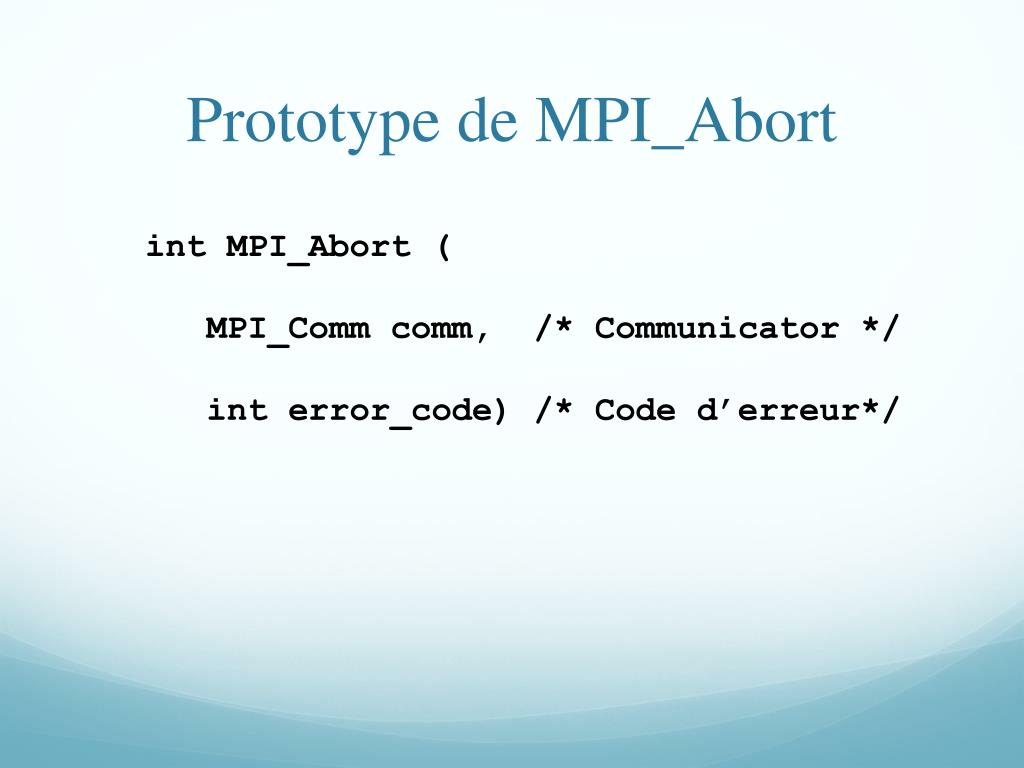 Prototype de MPI_Abort

int MPI_Abort (

MPI_Comm comm, /* Communicator */

int error_code) /* Code d’erreur*/